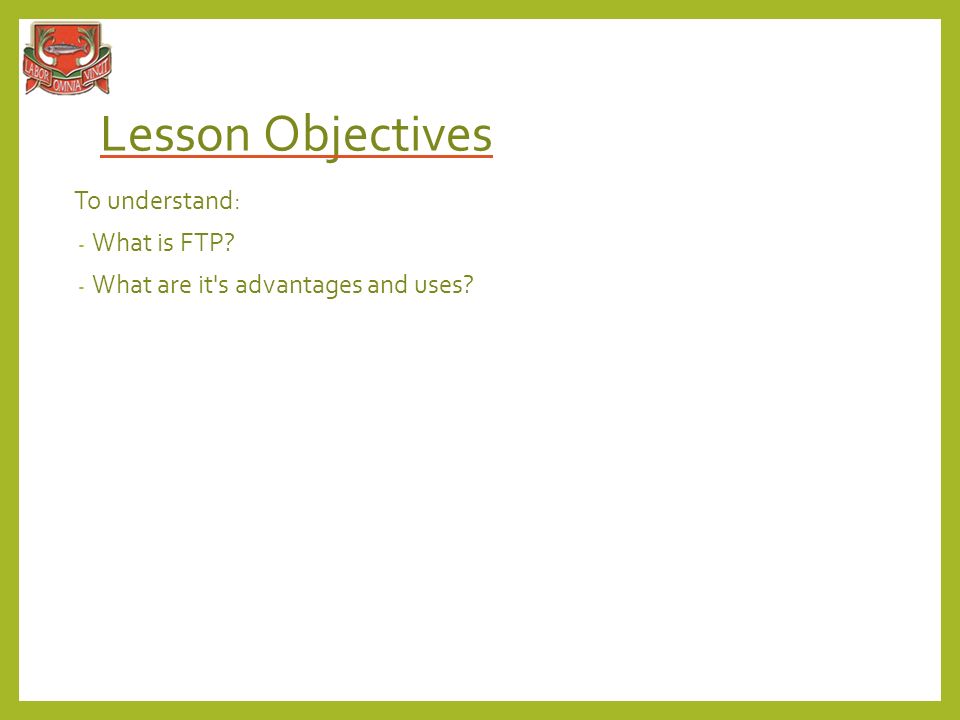 LABOR OMNIA VINCIT

Lesson Objectives

To understand:

- What is FTP?

- What are it's advantages and uses?